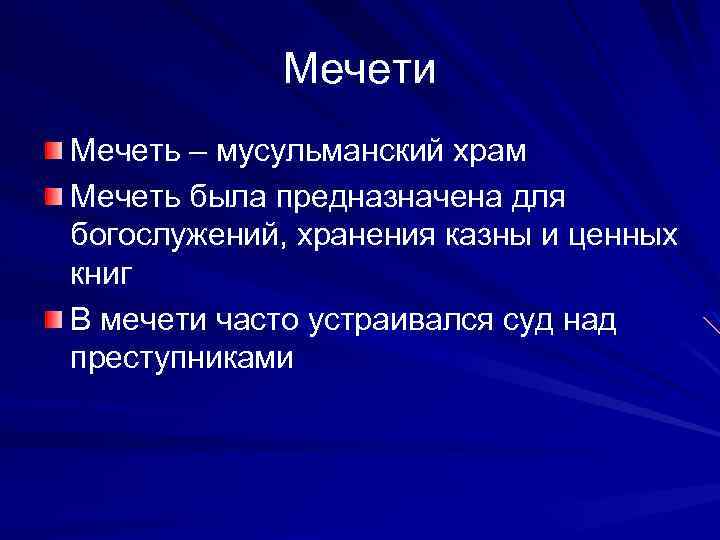 Мечети

Мечеть – мусульманский храм

Мечеть была предназначена для богослужений, хранения казны и ценных книг

В мечети часто устраивался суд над преступниками